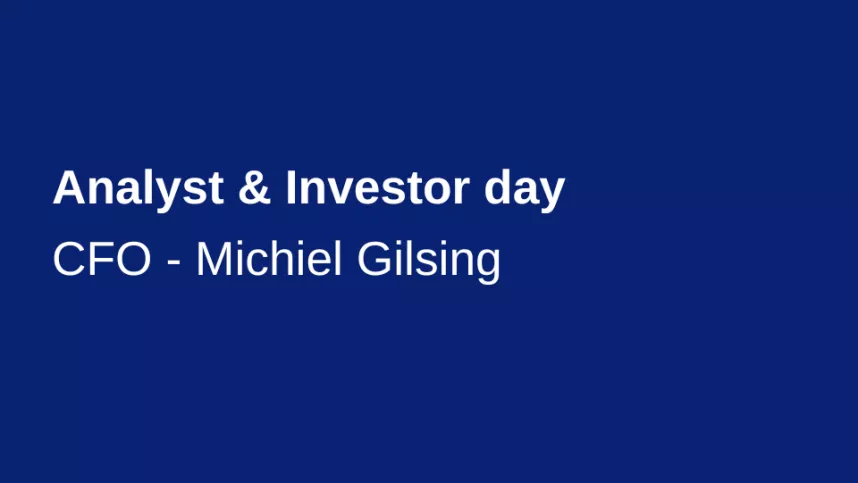 Analyst & Investor day

CFO - Michiel Gilsing